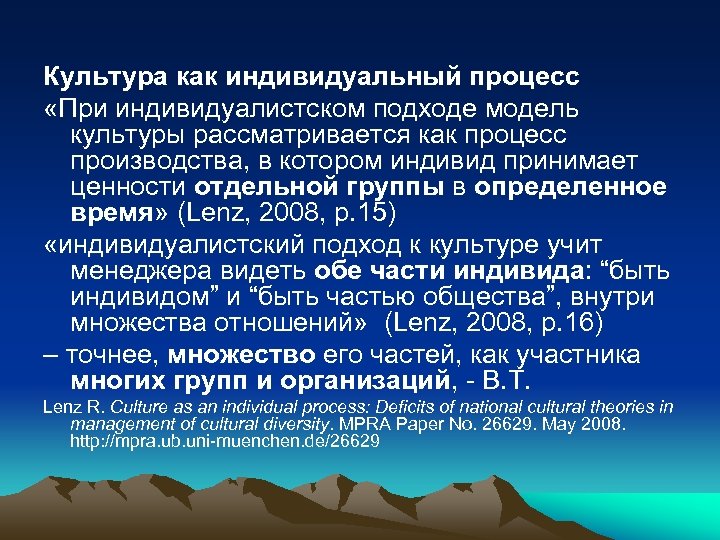 Культура как индивидуальный процесс

«При индивидуалистском подходе модель культуры рассматривается как процесс производства, в котором индивид принимает ценности отдельной группы в определенное время» (Lenz, 2008, p.15)

«индивидуалистский подход к культуре учит менеджера видеть обе части индивида: “быть индивидом” и “быть частью общества”, внутри множества отношений» (Lenz, 2008, p.16)

– точнее, множество его частей, как участника многих групп и организаций, - В.Т.

Lenz R. Culture as an individual process: Deficits of national cultural theories in management of cultural diversity. MPRA Paper No. 26629. May 2008. http://mpra.ub.uni-muenchen.de/26629